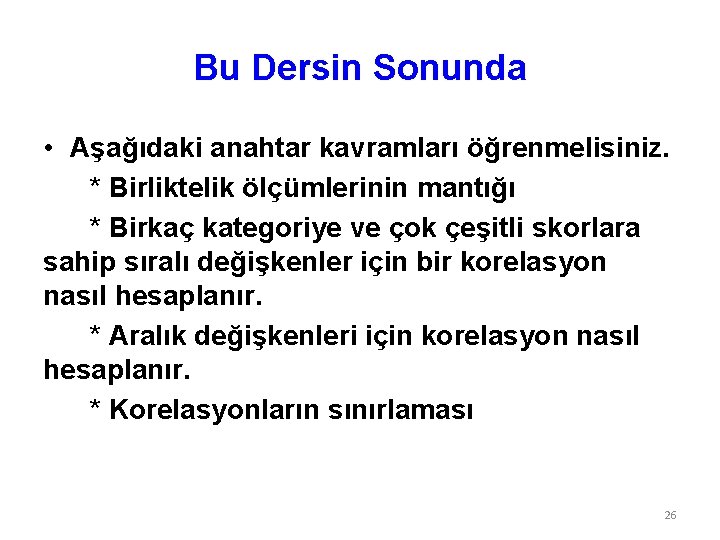 Bu Dersin Sonunda

• Aşağıdaki anahtar kavramları öğrenmelisiniz.

* Birliktelik ölçümlerinin mantığı

* Birkaç kategoriye ve çok çeşitli skorlara sahip sıralı değişkenler için bir korelasyon nasıl hesaplanır.

* Aralık değişkenleri için korelasyon nasıl hesaplanır.

* Korelasyonların sınırlaması

26